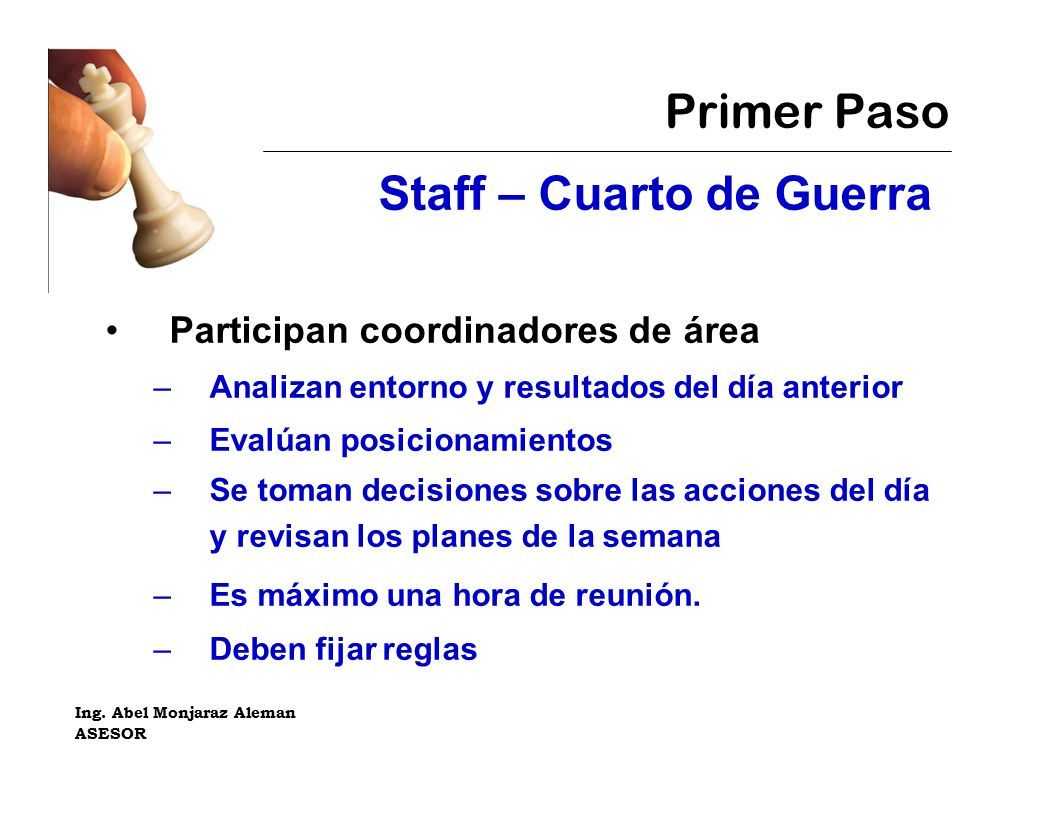 Primer Paso

Staff – Cuarto de Guerra

• Participan coordinadores de área
– Analizan entorno y resultados del día anterior
– Evalúan posicionamientos
– Se toman decisiones sobre las acciones del día y revisan los planes de la semana
– Es máximo una hora de reunión.
– Deben fijar reglas

Ing. Abel Monjaraz Aleman
ASESOR